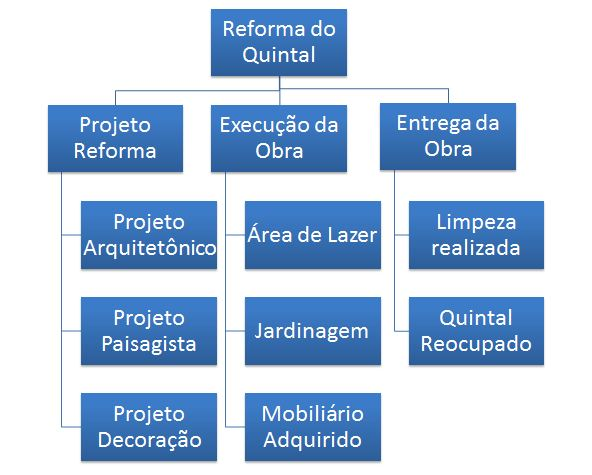 Reforma do Quintal

Projeto Reforma

Projeto Arquitetônico

Projeto Paisagista

Projeto Decoração

Execução da Obra

Área de Lazer

Jardinagem

Mobiliário Adquirido

Entrega da Obra

Limpeza realizada

Quintal Reocupado